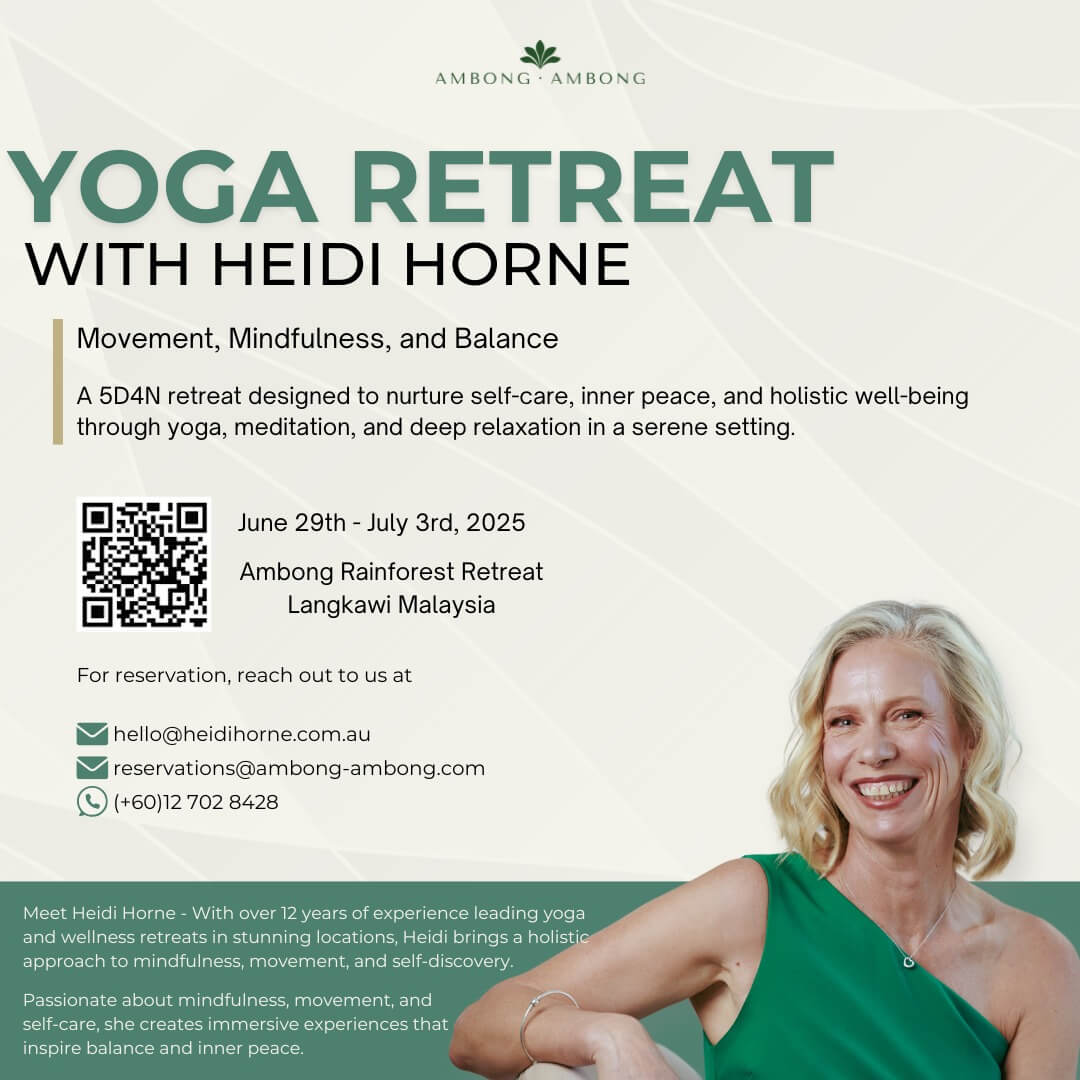 AMBONG · AMBONG

YOGA RETREAT
WITH HEIDI HORNE

Movement, Mindfulness, and Balance

A 5D4N retreat designed to nurture self-care, inner peace, and holistic well-being through yoga, meditation, and deep relaxation in a serene setting.

June 29th - July 3rd, 2025

Ambong Rainforest Retreat
Langkawi Malaysia

For reservation, reach out to us at

hello@heidihorne.com.au
reservations@ambong-ambong.com
(+60)12 702 8428

Meet Heidi Horne - With over 12 years of experience leading yoga and wellness retreats in stunning locations, Heidi brings a holistic approach to mindfulness, movement, and self-discovery.

Passionate about mindfulness, movement, and self-care, she creates immersive experiences that inspire balance and inner peace.